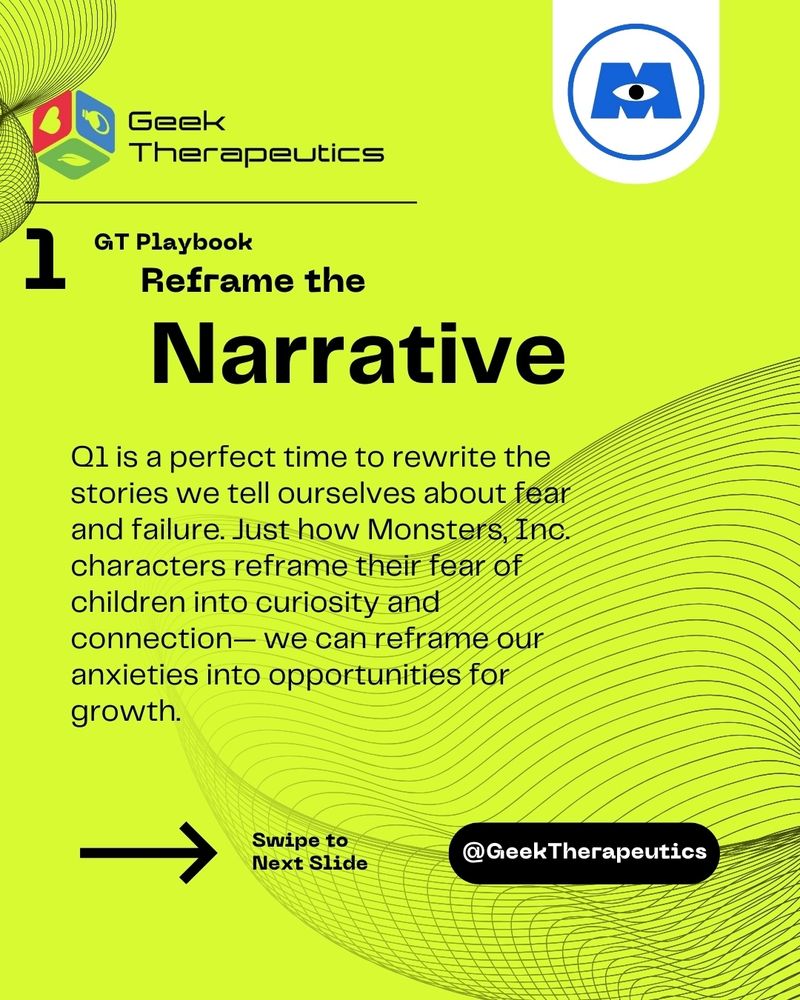 Geek Therapeutics

M

1 GT Playbook

Reframe the

Narrative

Q1 is a perfect time to rewrite the stories we tell ourselves about fear and failure. Just how Monsters, Inc. characters reframe their fear of children into curiosity and connection— we can reframe our anxieties into opportunities for growth.

Swipe to Next Slide

@GeekTherapeutics